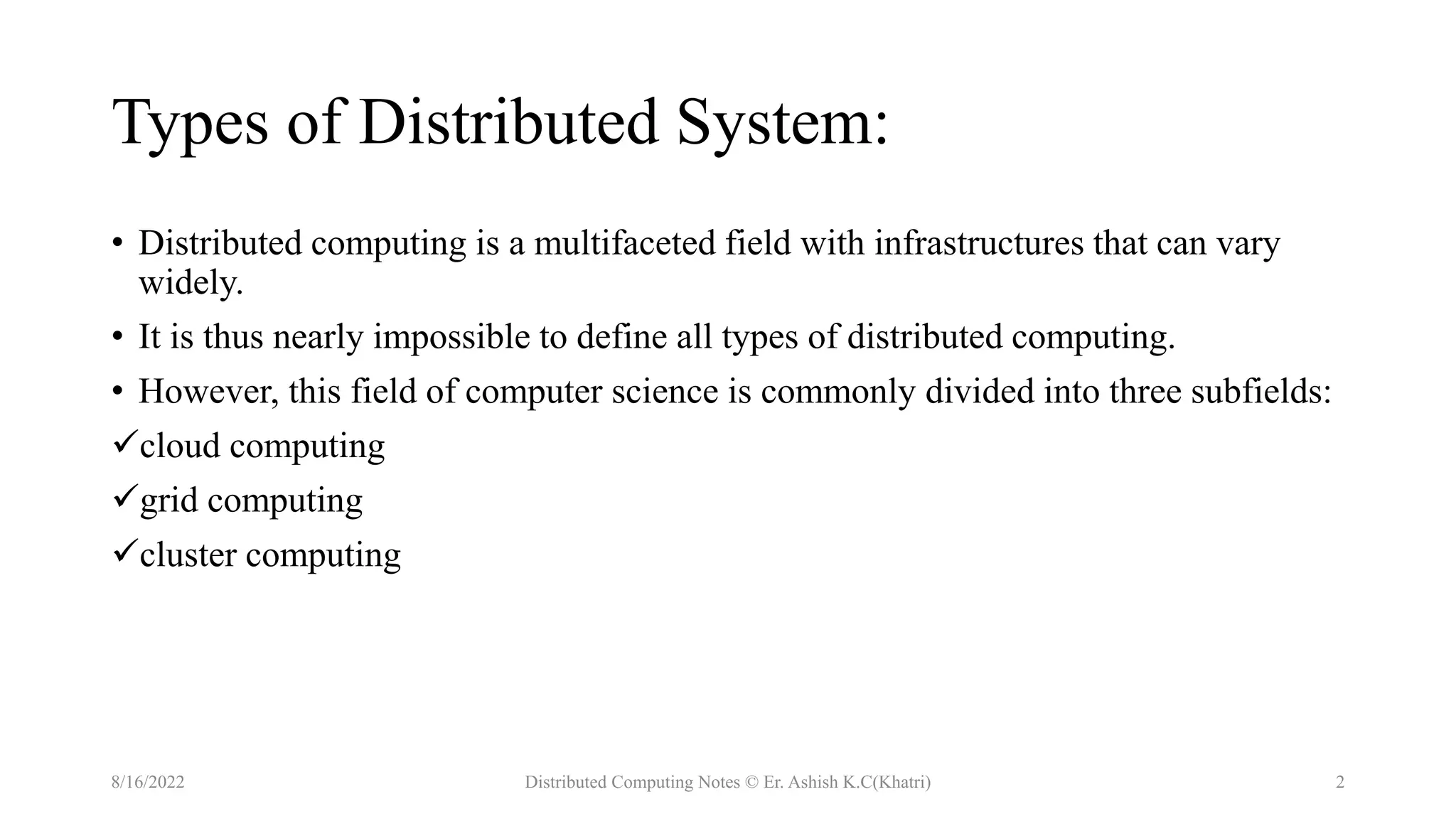 Types of Distributed System:

• Distributed computing is a multifaceted field with infrastructures that can vary widely.

• It is thus nearly impossible to define all types of distributed computing.

• However, this field of computer science is commonly divided into three subfields:

✓cloud computing

✓grid computing

✓cluster computing

8/16/2022

Distributed Computing Notes © Er. Ashish K.C(Khatri)

2